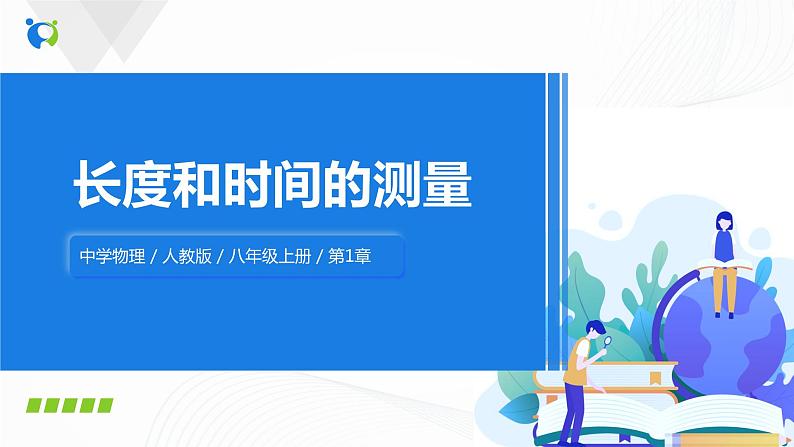 长度和时间的测量

中学物理 / 人教版 / 八年级上册 / 第1章